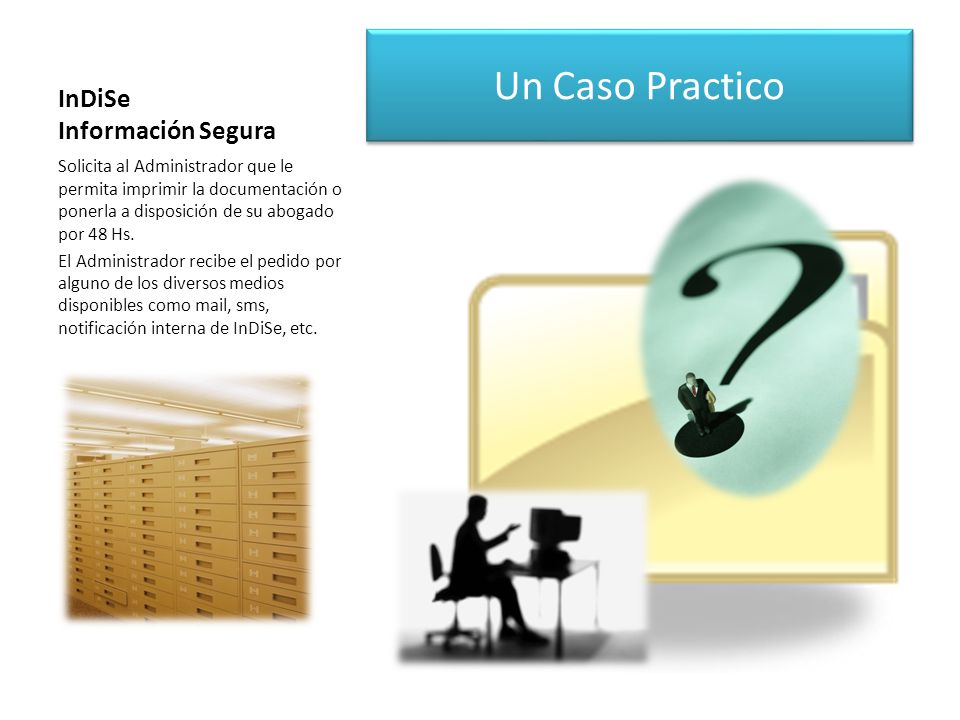 Un Caso Practico

InDiSe
Información Segura

Solicita al Administrador que le permita imprimir la documentación o ponerla a disposición de su abogado por 48 Hs.

El Administrador recibe el pedido por alguno de los diversos medios disponibles como mail, sms, notificación interna de InDiSe, etc.